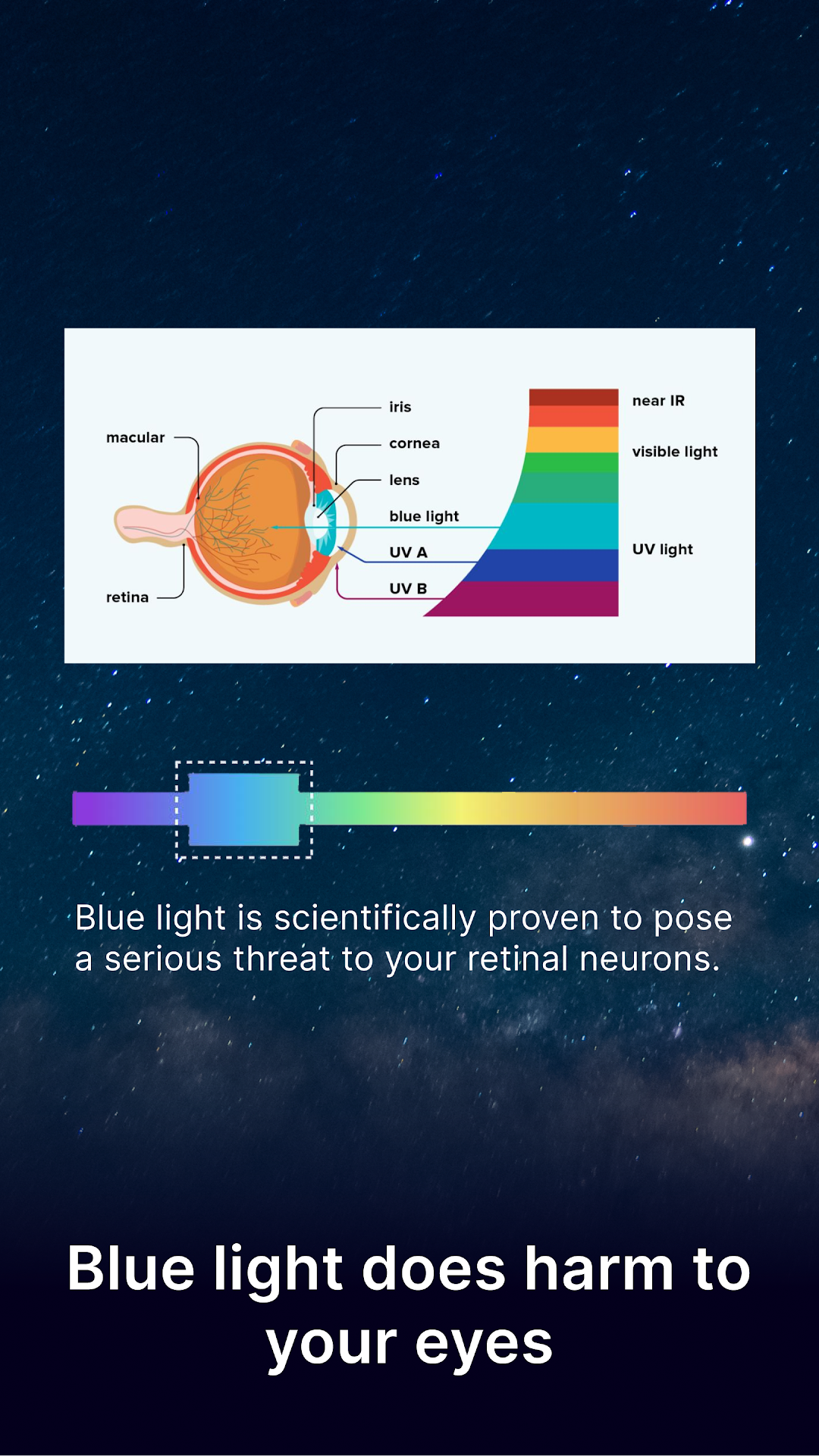 macular

retina

iris

cornea

lens

blue light

UV A

UV B

near IR

visible light

UV light

Blue light is scientifically proven to pose a serious threat to your retinal neurons.

Blue light does harm to your eyes